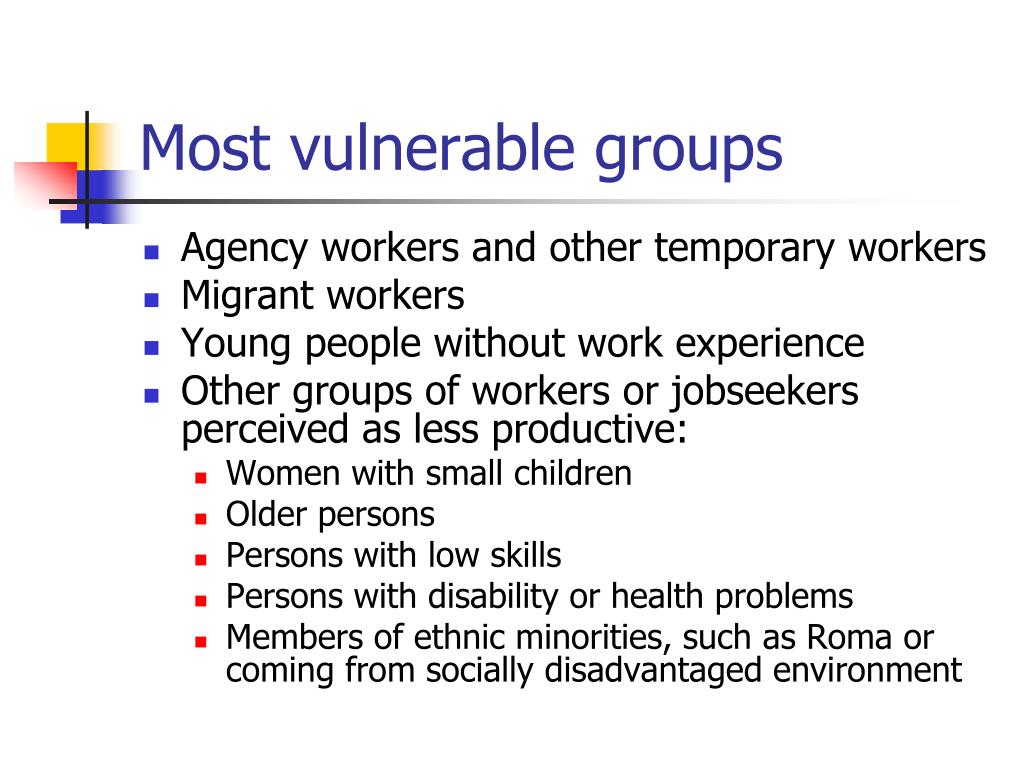 Most vulnerable groups

- Agency workers and other temporary workers
- Migrant workers
- Young people without work experience
- Other groups of workers or jobseekers perceived as less productive:
  - Women with small children
  - Older persons
  - Persons with low skills
  - Persons with disability or health problems
  - Members of ethnic minorities, such as Roma or coming from socially disadvantaged environment